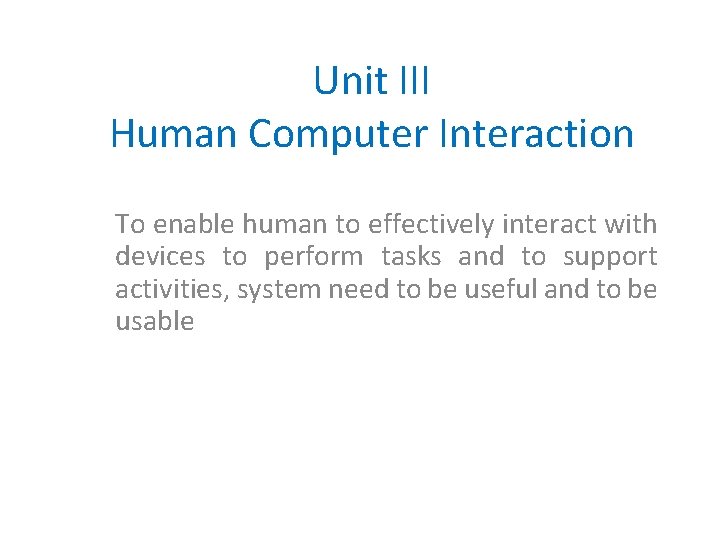 Unit III
Human Computer Interaction

To enable human to effectively interact with devices to perform tasks and to support activities, system need to be useful and to be usable